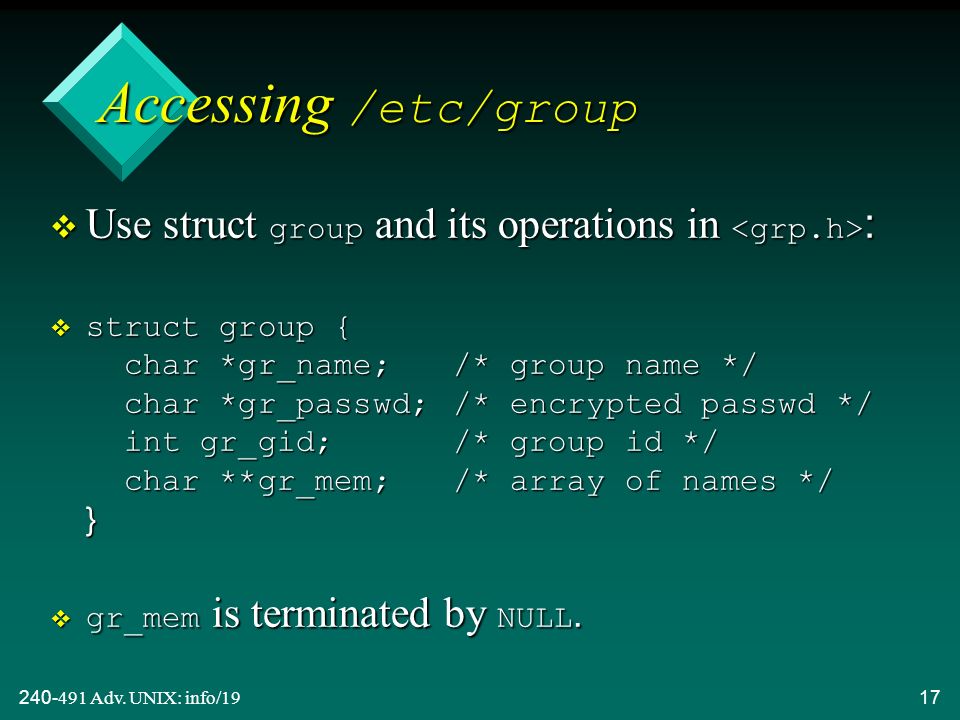 Accessing /etc/group

❖ Use struct group and its operations in <grp.h>:

❖ struct group {
    char *gr_name;    /* group name */
    char *gr_passwd;  /* encrypted passwd */
    int gr_gid;       /* group id */
    char **gr_mem;    /* array of names */
  }

❖ gr_mem is terminated by NULL.

240-491 Adv. UNIX: info/19

17